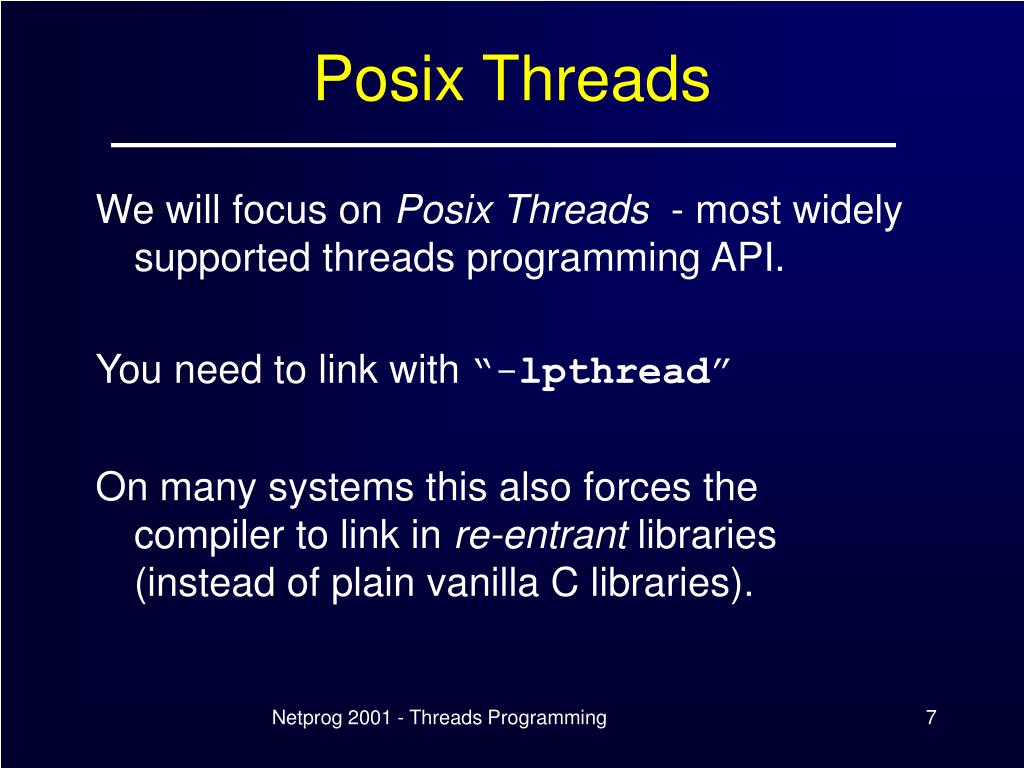 Posix Threads

We will focus on Posix Threads - most widely supported threads programming API.

You need to link with “-lpthread”

On many systems this also forces the compiler to link in re-entrant libraries (instead of plain vanilla C libraries).

Netprog 2001 - Threads Programming

7